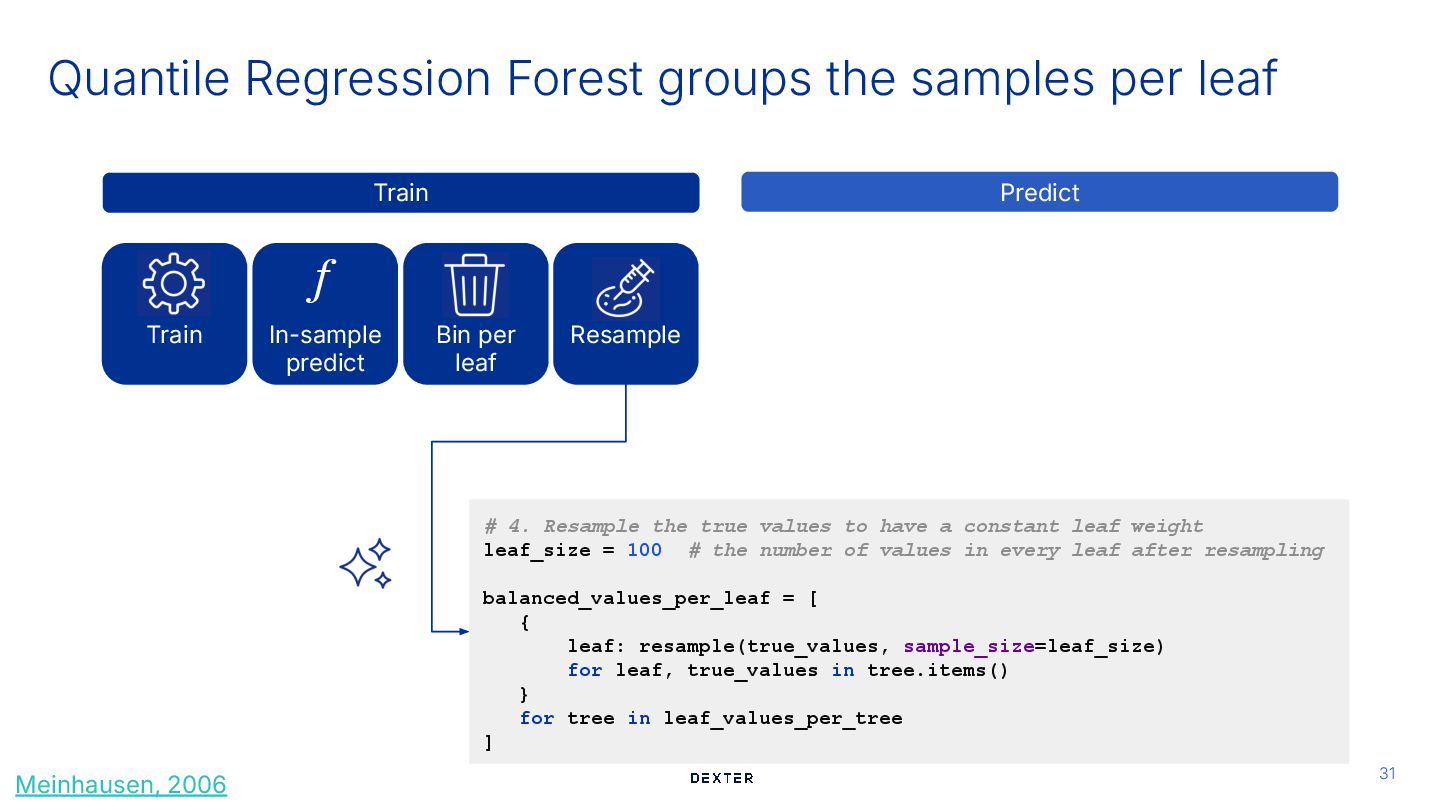 Quantile Regression Forest groups the samples per leaf

Train

Predict

Train

$f$

In-sample predict

Bin per leaf

Resample

# 4. Resample the true values to have a constant leaf weight
leaf_size = 100  # the number of values in every leaf after resampling

balanced_values_per_leaf = [
    {
        leaf: resample(true_values, sample_size=leaf_size)
        for leaf, true_values in tree.items()
    }
    for tree in leaf_values_per_tree
]

Meinhausen, 2006

DEXTER

31